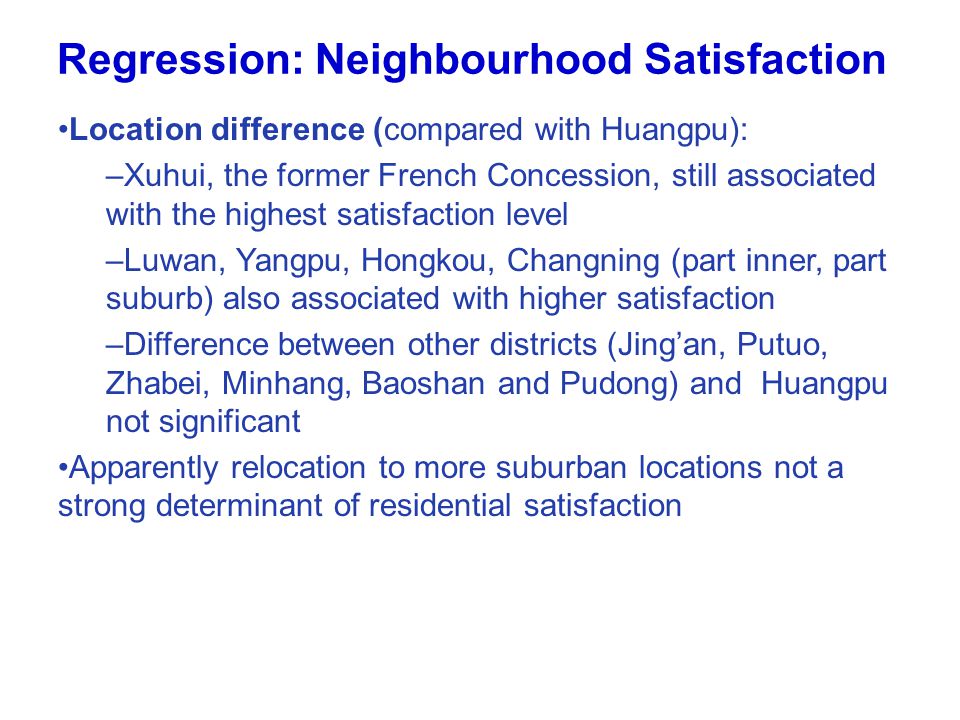 Regression: Neighbourhood Satisfaction

•Location difference (compared with Huangpu):

–Xuhui, the former French Concession, still associated with the highest satisfaction level

–Luwan, Yangpu, Hongkou, Changning (part inner, part suburb) also associated with higher satisfaction

–Difference between other districts (Jing’an, Putuo, Zhabei, Minhang, Baoshan and Pudong) and Huangpu not significant

•Apparently relocation to more suburban locations not a strong determinant of residential satisfaction